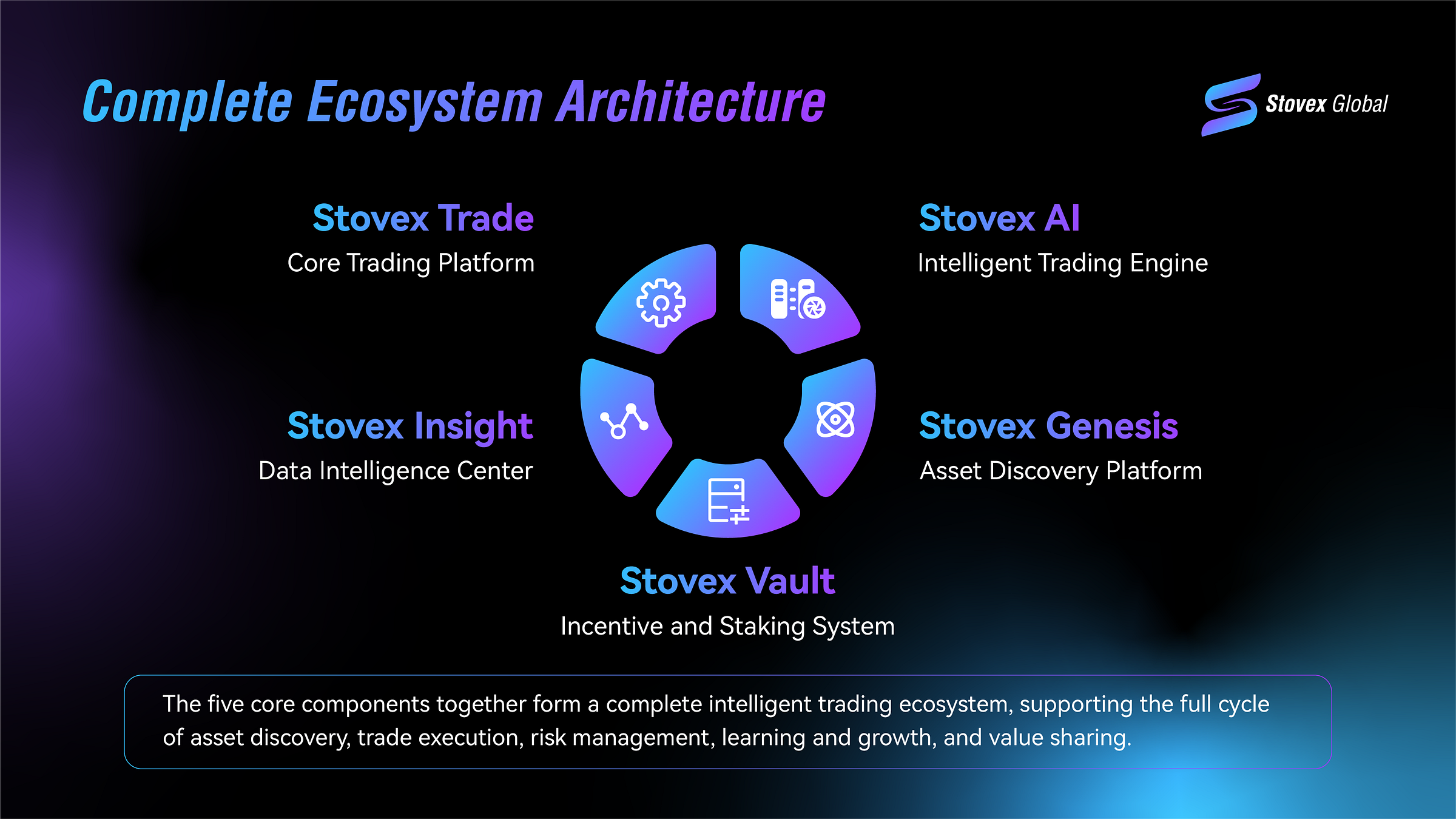 Complete Ecosystem Architecture

Stovex Global

Stovex Trade
Core Trading Platform

Stovex AI
Intelligent Trading Engine

Stovex Insight
Data Intelligence Center

Stovex Genesis
Asset Discovery Platform

Stovex Vault
Incentive and Staking System

The five core components together form a complete intelligent trading ecosystem, supporting the full cycle of asset discovery, trade execution, risk management, learning and growth, and value sharing.